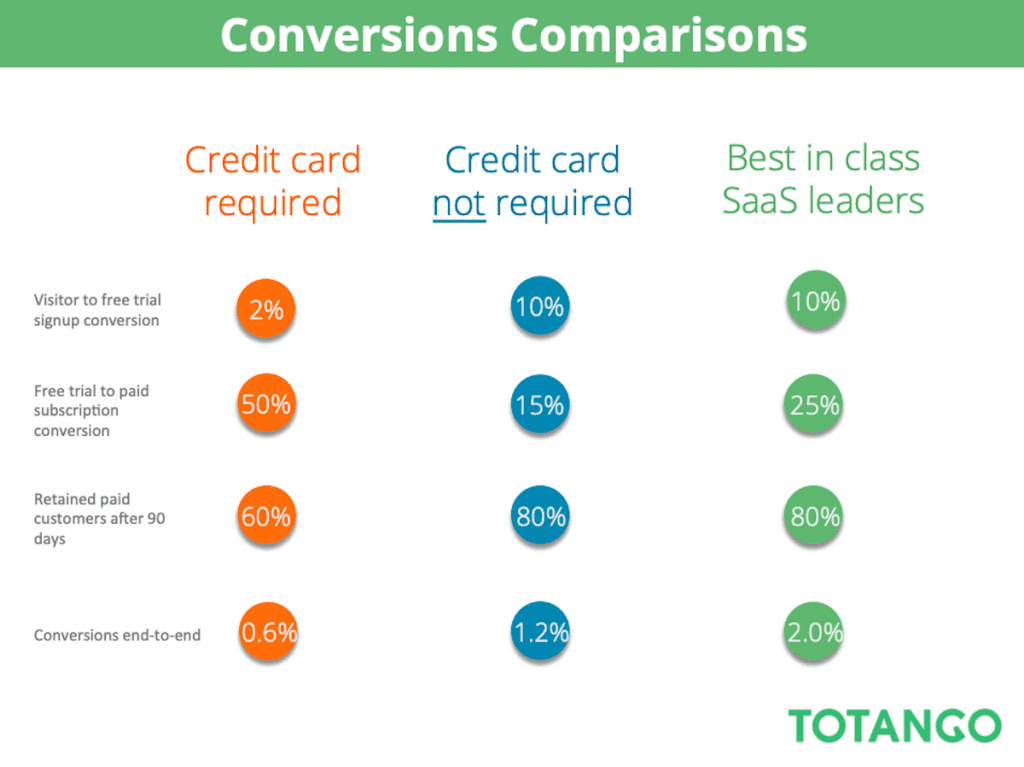 Conversions Comparisons

| | Credit card required | Credit card not required | Best in class SaaS leaders |
|---|---|---|---|
| Visitor to free trial signup conversion | 2% | 10% | 10% |
| Free trial to paid subscription conversion | 50% | 15% | 25% |
| Retained paid customers after 90 days | 60% | 80% | 80% |
| Conversions end-to-end | 0.6% | 1.2% | 2.0% |

TOTANGO